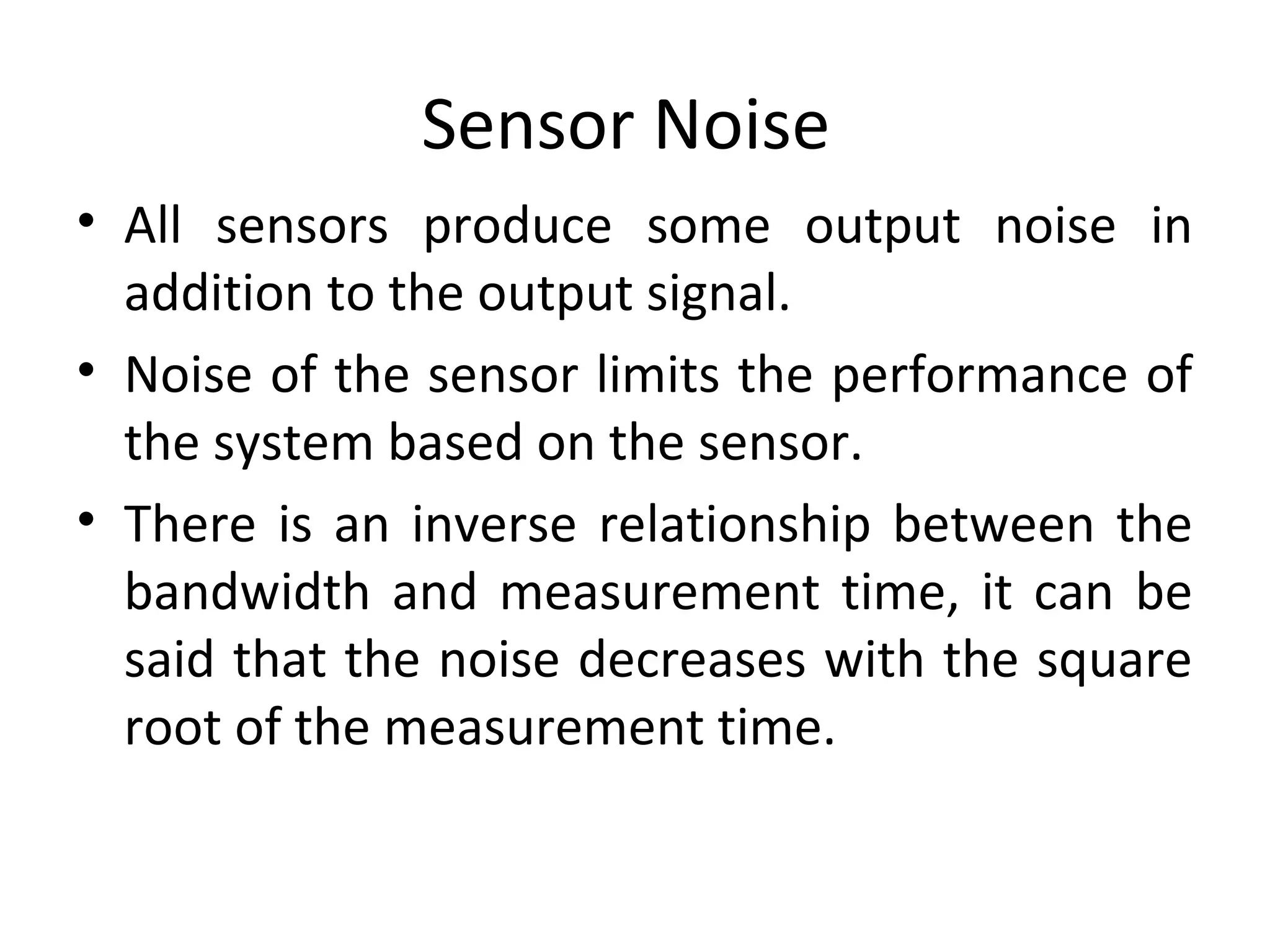 Sensor Noise

• All sensors produce some output noise in addition to the output signal.

• Noise of the sensor limits the performance of the system based on the sensor.

• There is an inverse relationship between the bandwidth and measurement time, it can be said that the noise decreases with the square root of the measurement time.